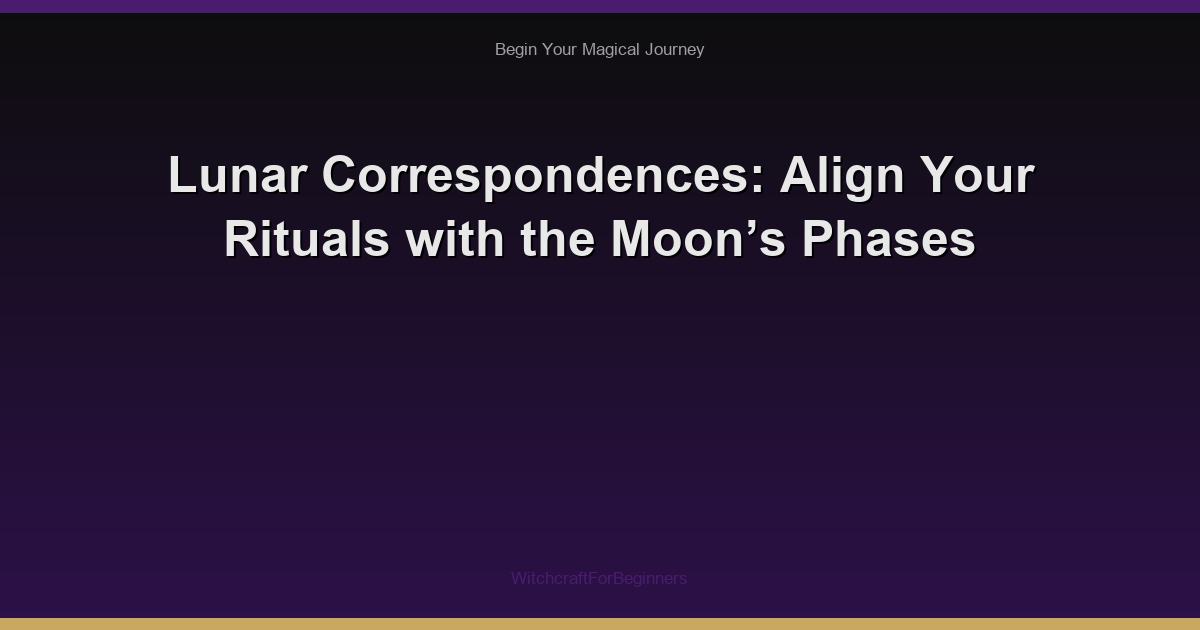 Begin Your Magical Journey

Lunar Correspondences: Align Your Rituals with the Moon’s Phases

WitchcraftForBeginners